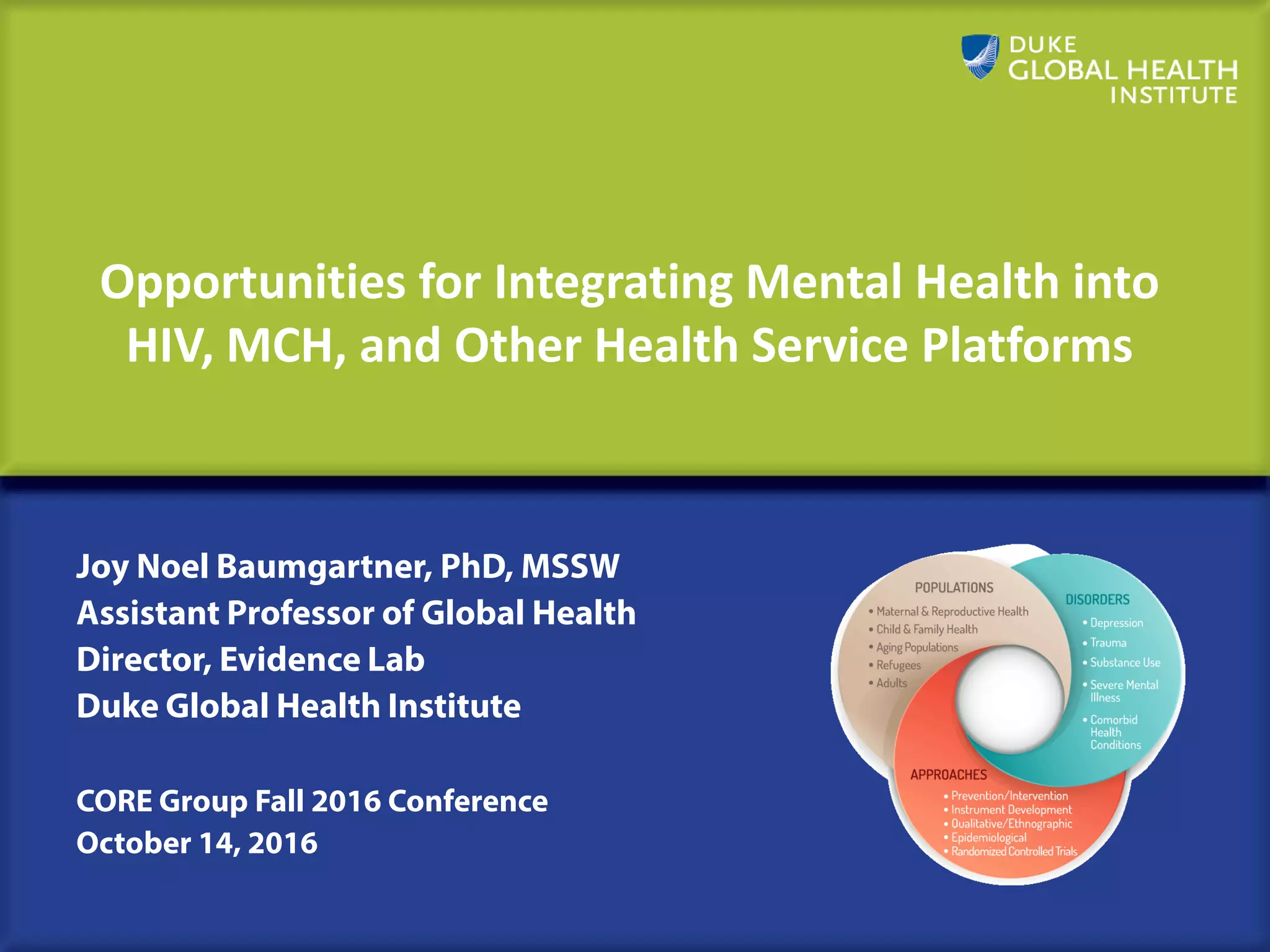 DUKE
GLOBAL HEALTH
INSTITUTE

Opportunities for Integrating Mental Health into HIV, MCH, and Other Health Service Platforms

Joy Noel Baumgartner, PhD, MSSW
Assistant Professor of Global Health
Director, Evidence Lab
Duke Global Health Institute

CORE Group Fall 2016 Conference
October 14, 2016

POPULATIONS
• Maternal & Reproductive Health
• Child & Family Health
• Aging Populations
• Refugees
• Adults

DISORDERS
• Depression
• Trauma
• Substance Use
• Severe Mental Illness
• Comorbid Health Conditions

APPROACHES
• Prevention/Intervention
• Instrument Development
• Qualitative/Ethnographic
• Epidemiological
• Randomized Controlled Trials